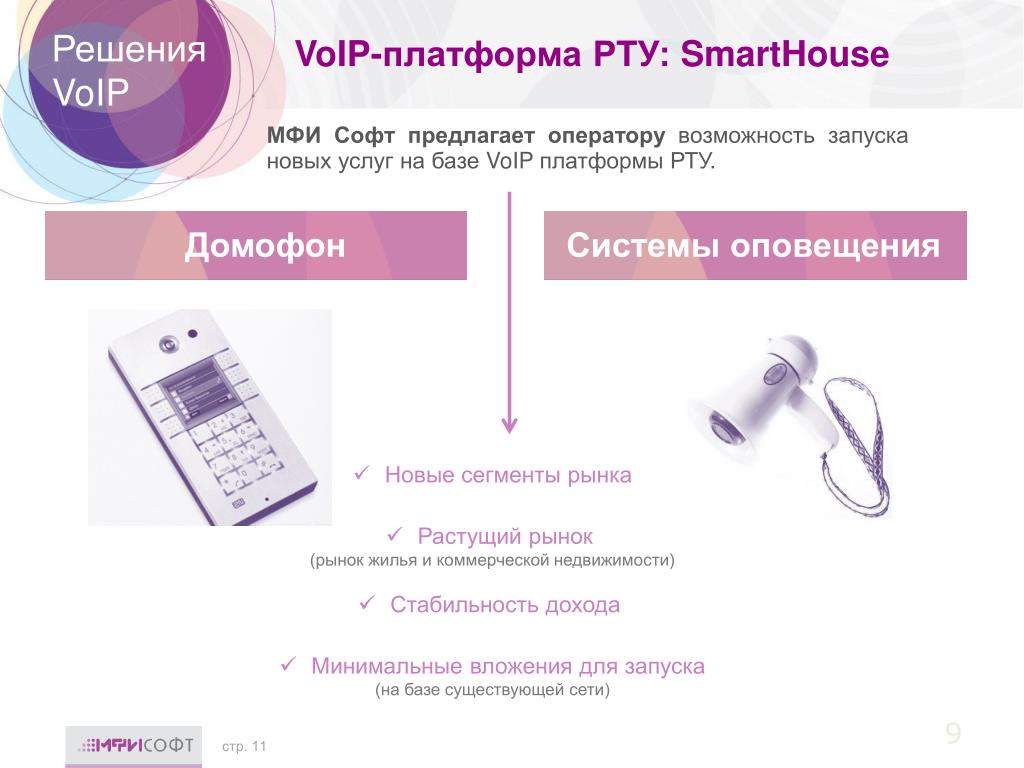 Решения VoIP

VoIP-платформа РТУ: SmartHouse

МФИ Софт предлагает оператору возможность запуска новых услуг на базе VoIP платформы РТУ.

Домофон

Системы оповещения

✓ Новые сегменты рынка

✓ Растущий рынок
(рынок жилья и коммерческой недвижимости)

✓ Стабильность дохода

✓ Минимальные вложения для запуска
(на базе существующей сети)

МФИСОФТ

стр. 11

9